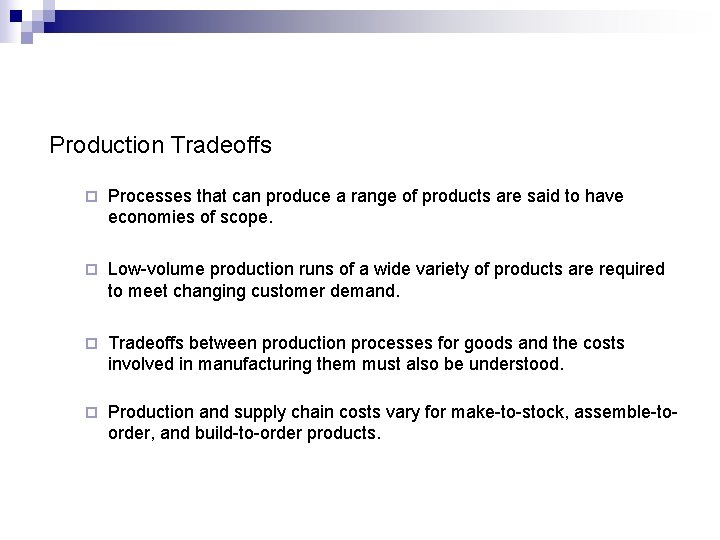 Production Tradeoffs

Processes that can produce a range of products are said to have economies of scope.

Low-volume production runs of a wide variety of products are required to meet changing customer demand.

Tradeoffs between production processes for goods and the costs involved in manufacturing them must also be understood.

Production and supply chain costs vary for make-to-stock, assemble-to-order, and build-to-order products.